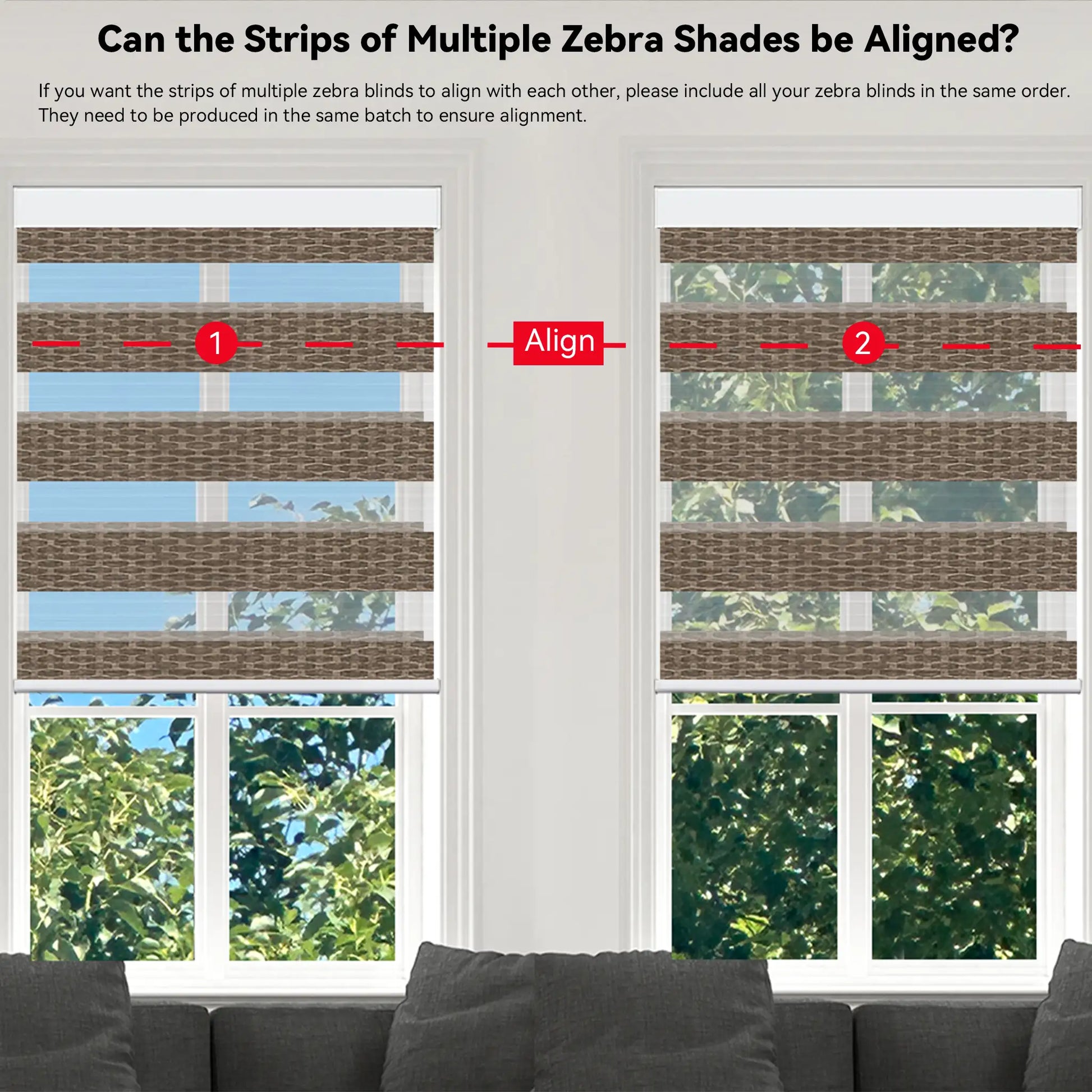 Can the Strips of Multiple Zebra Shades be Aligned?

If you want the strips of multiple zebra blinds to align with each other, please include all your zebra blinds in the same order. They need to be produced in the same batch to ensure alignment.

1

Align

2